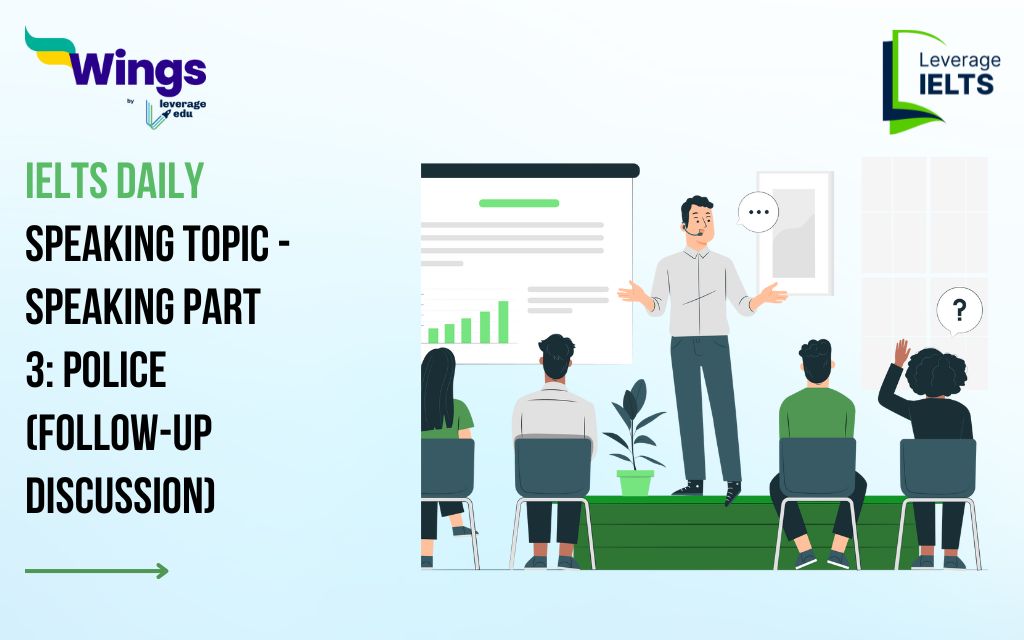 Wings
by leverage edu

Leverage IELTS

IELTS DAILY
SPEAKING TOPIC - SPEAKING PART 3: POLICE (FOLLOW-UP DISCUSSION)

...

?